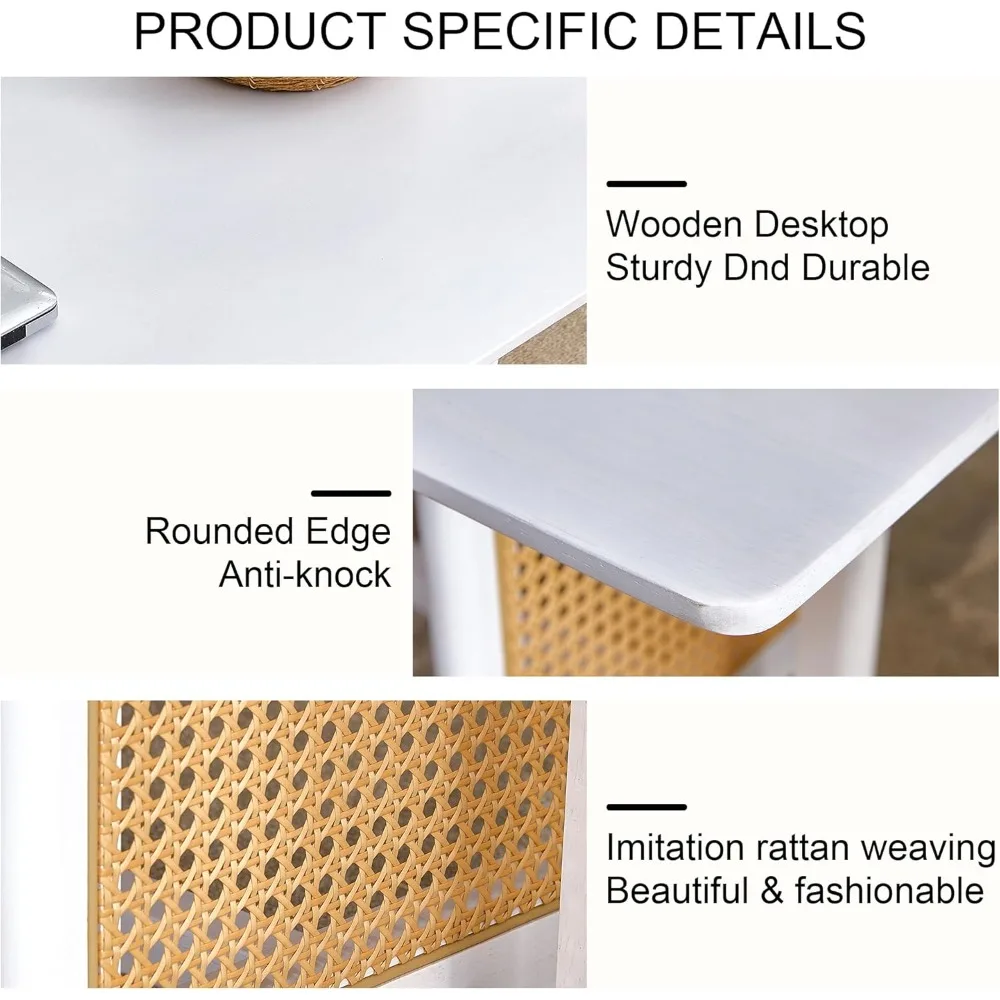 PRODUCT SPECIFIC DETAILS

Wooden Desktop
Sturdy Dnd Durable

Rounded Edge
Anti-knock

Imitation rattan weaving
Beautiful & fashionable